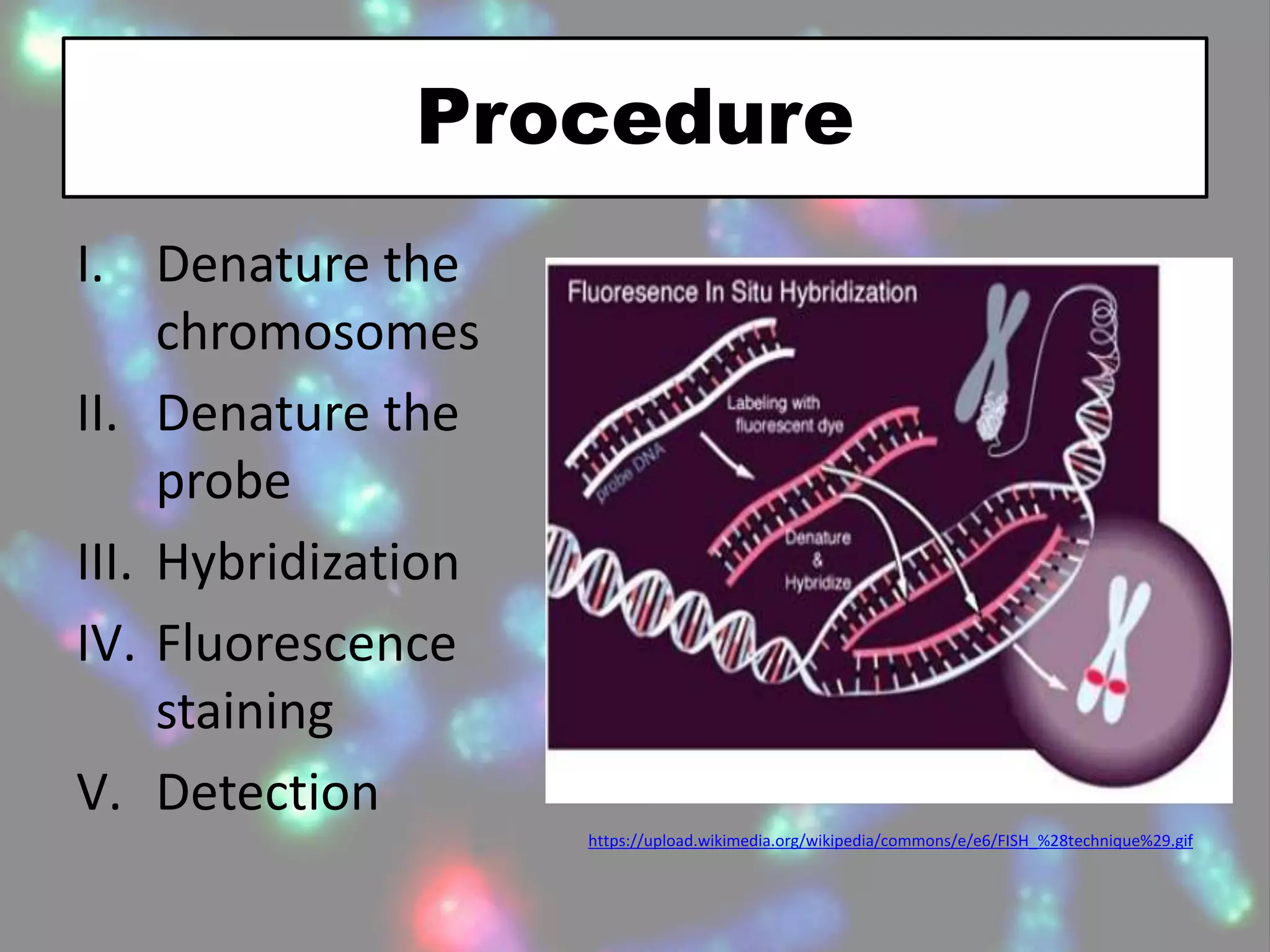 Procedure

I. Denature the chromosomes
II. Denature the probe
III. Hybridization
IV. Fluorescence staining
V. Detection

Fluoresence In Situ Hybridization

probe DNA

Labeling with fluorescent dye

Denature & Hybridize

https://upload.wikimedia.org/wikipedia/commons/e/e6/FISH_%28technique%29.gif